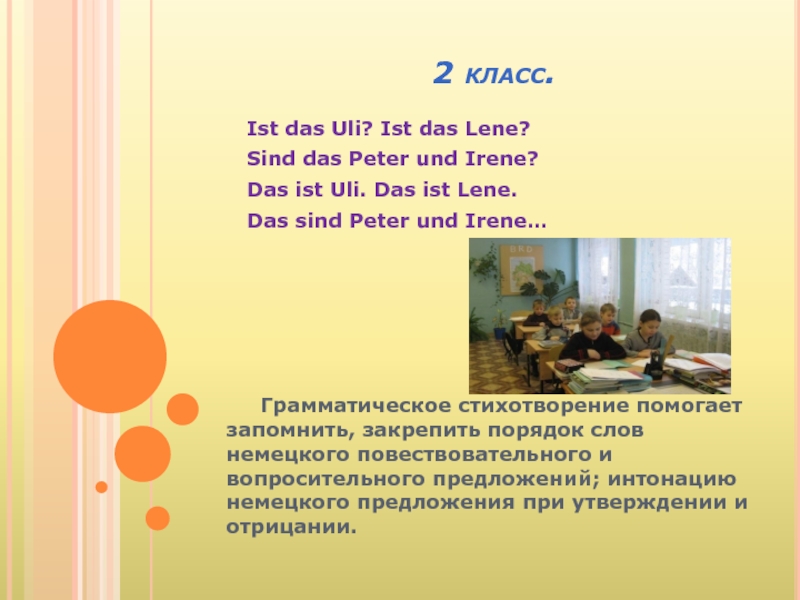 2 КЛАСС.

Ist das Uli? Ist das Lene?
Sind das Peter und Irene?
Das ist Uli. Das ist Lene.
Das sind Peter und Irene…

BRD

Грамматическое стихотворение помогает запомнить, закрепить порядок слов немецкого повествовательного и вопросительного предложений; интонацию немецкого предложения при утверждении и отрицании.